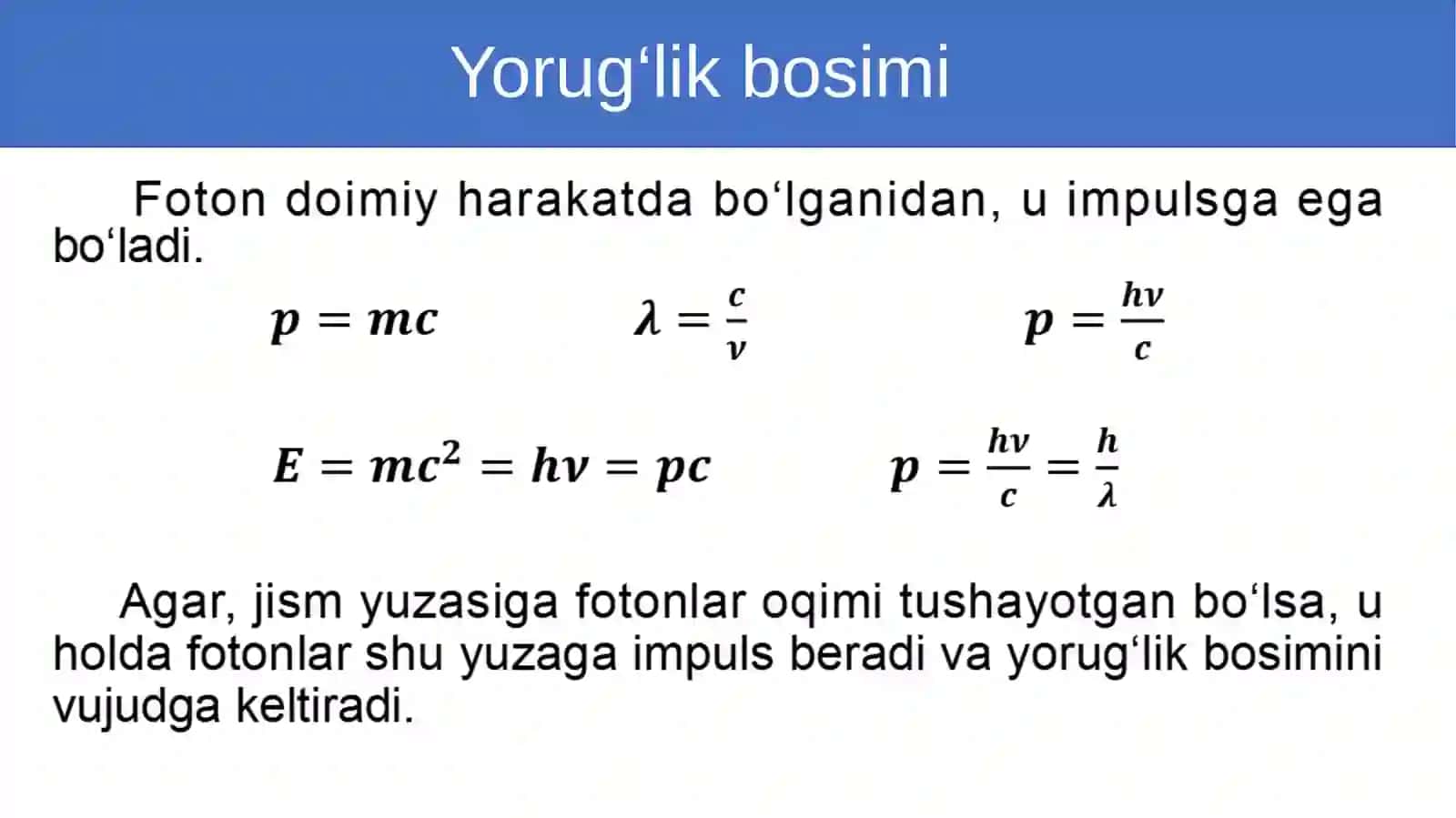 Yorug‘lik bosimi

Foton doimiy harakatda bo‘lganidan, u impulsga ega bo‘ladi.

$p = mc$ $\lambda = \frac{c}{\nu}$ $p = \frac{h\nu}{c}$

$E = mc^2 = h\nu = pc$ $p = \frac{h\nu}{c} = \frac{h}{\lambda}$

Agar, jism yuzasiga fotonlar oqimi tushayotgan bo‘lsa, u holda fotonlar shu yuzaga impuls beradi va yorug‘lik bosimini vujudga keltiradi.